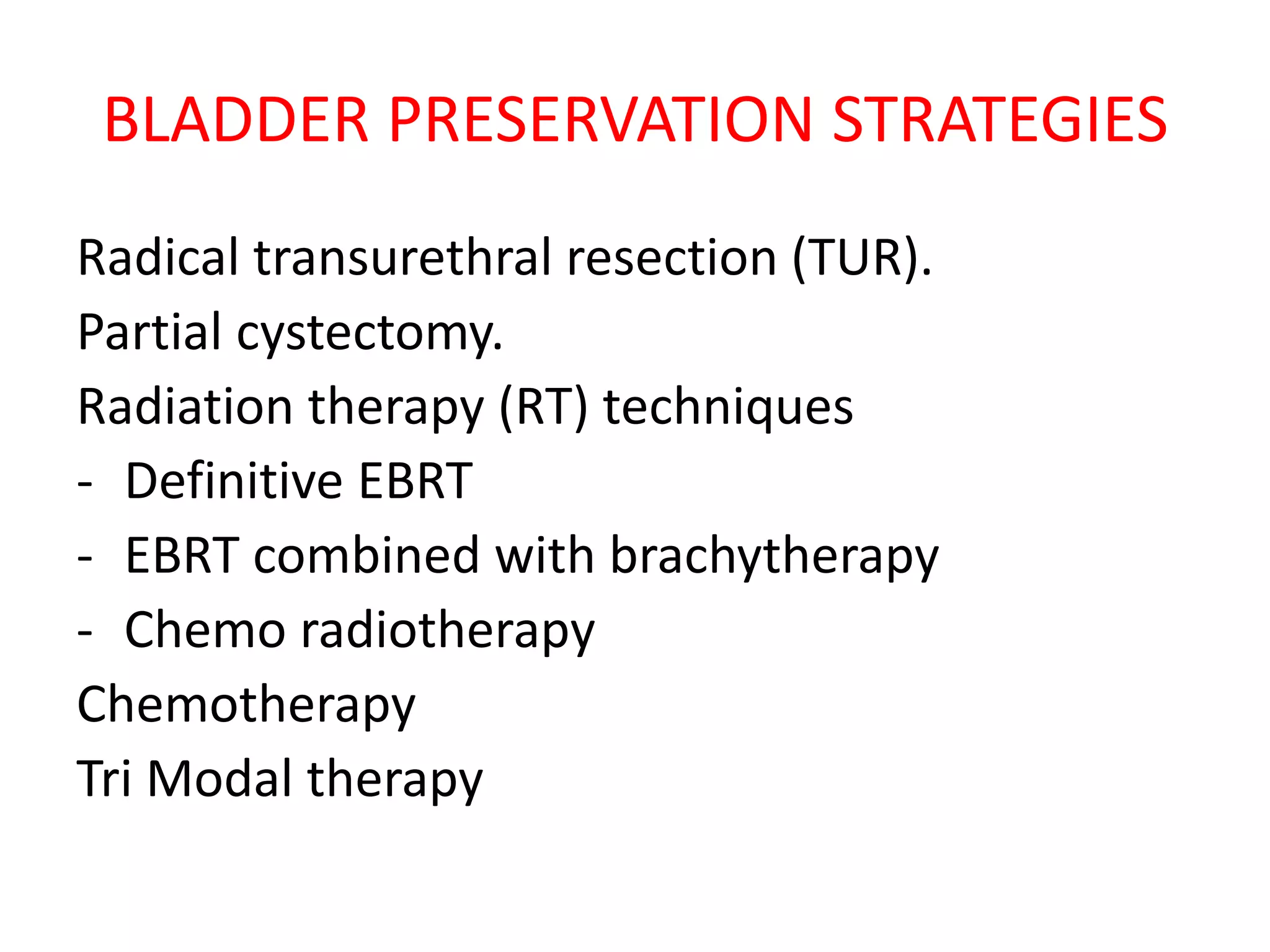 BLADDER PRESERVATION STRATEGIES

Radical transurethral resection (TUR).

Partial cystectomy.

Radiation therapy (RT) techniques

- Definitive EBRT
- EBRT combined with brachytherapy
- Chemo radiotherapy

Chemotherapy

Tri Modal therapy